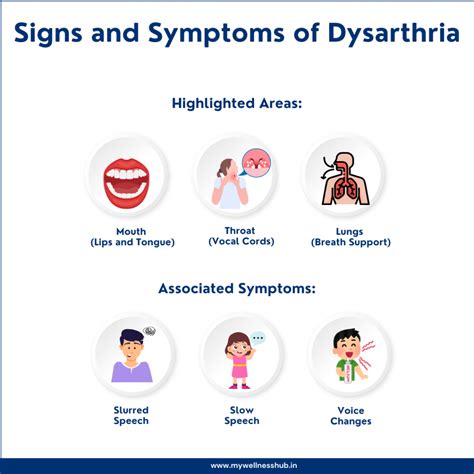 Signs and Symptoms of Dysarthria

Highlighted Areas:

Mouth
(Lips and Tongue)

Throat
(Vocal Cords)

Lungs
(Breath Support)

Associated Symptoms:

Slurred
Speech

Slow
Speech

Voice
Changes

www.mywellnesshub.in